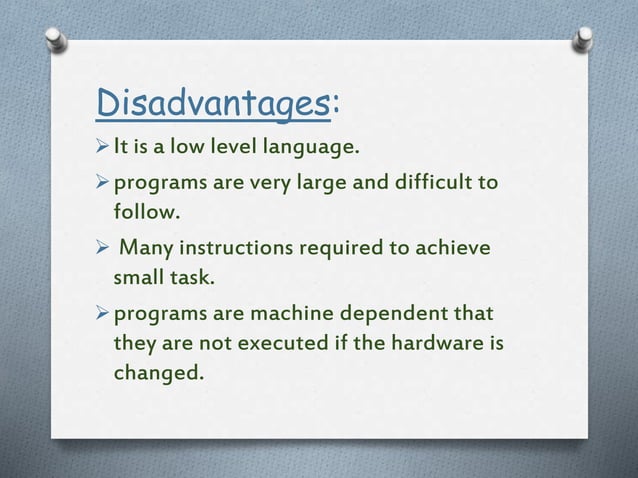 Disadvantages:

➢ It is a low level language.

➢ programs are very large and difficult to follow.

➢ Many instructions required to achieve small task.

➢ programs are machine dependent that they are not executed if the hardware is changed.